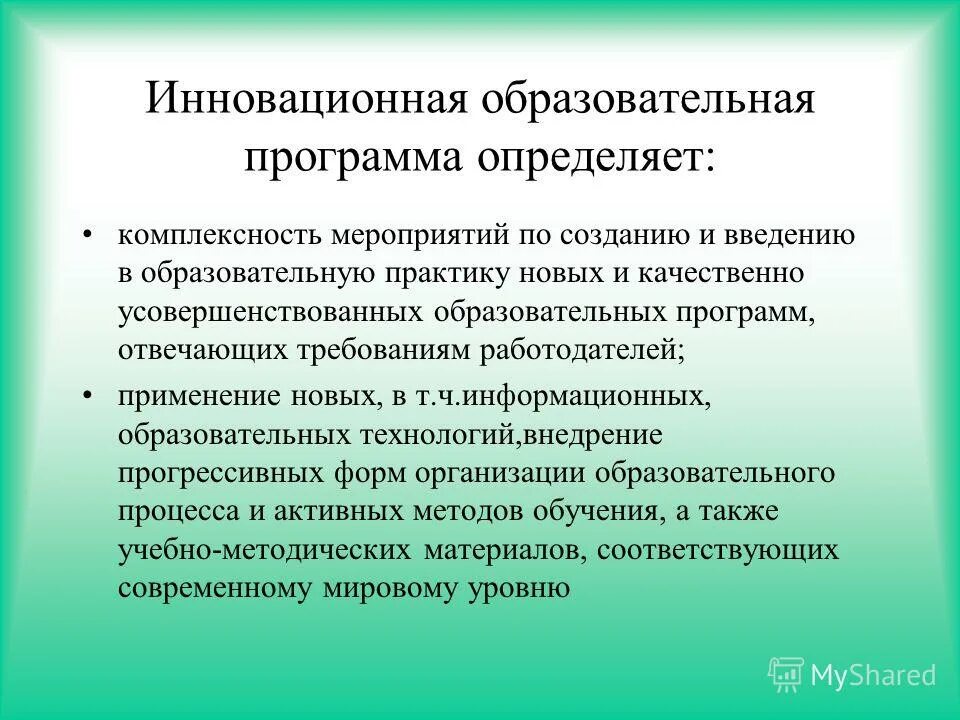 Инновационная образовательная программа определяет:

• комплексность мероприятий по созданию и введению в образовательную практику новых и качественно усовершенствованных образовательных программ, отвечающих требованиям работодателей;

• применение новых, в т.ч.информационных, образовательных технологий,внедрение прогрессивных форм организации образовательного процесса и активных методов обучения, а также учебно-методических материалов, соответствующих современному мировому уровню

MyShared